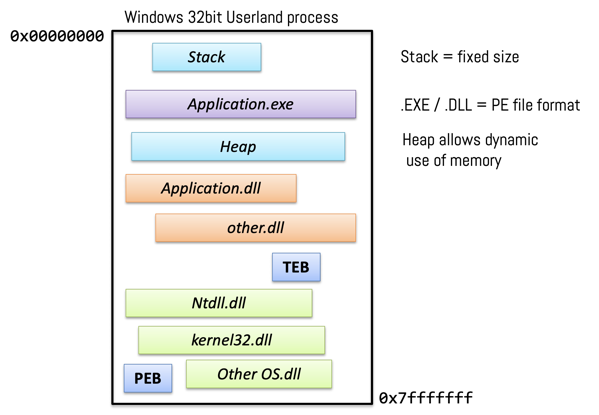 Windows 32bit Userland process

0x00000000

Stack

Application.exe

Heap

Application.dll

other.dll

TEB

Ntdll.dll

kernel32.dll

PEB

Other OS.dll

0x7fffffff

Stack = fixed size

.EXE / .DLL = PE file format

Heap allows dynamic use of memory